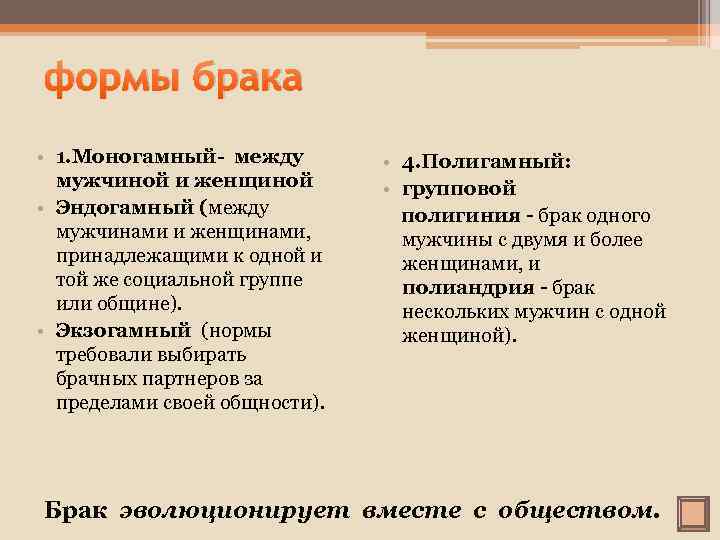 формы брака

• 1.Моногамный- между мужчиной и женщиной
• Эндогамный (между мужчинами и женщинами, принадлежащими к одной и той же социальной группе или общине).
• Экзогамный (нормы требовали выбирать брачных партнеров за пределами своей общности).

• 4.Полигамный:
• групповой
полигиния - брак одного мужчины с двумя и более женщинами, и полиандрия - брак нескольких мужчин с одной женщиной).

Брак эволюционирует вместе с обществом.